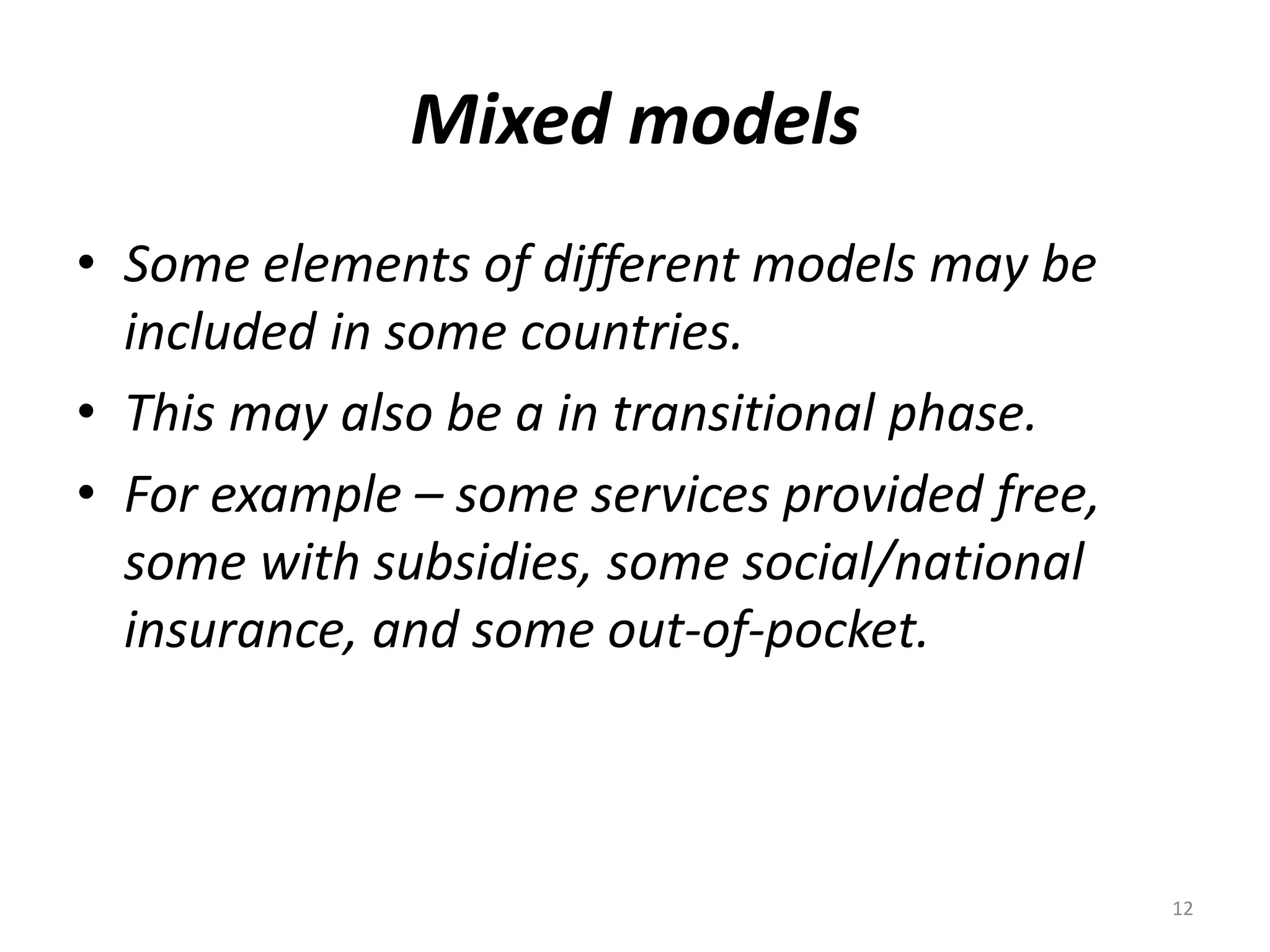 Mixed models

• Some elements of different models may be included in some countries.
• This may also be a in transitional phase.
• For example – some services provided free, some with subsidies, some social/national insurance, and some out-of-pocket.

12